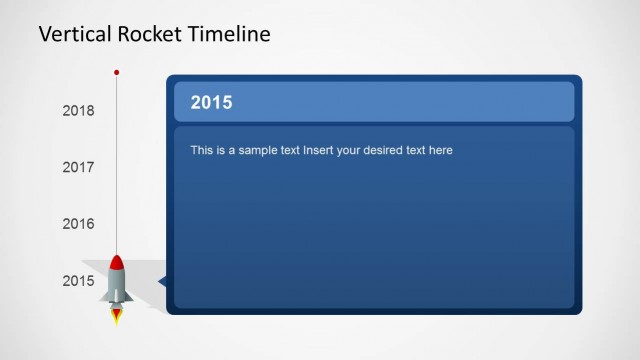 Vertical Rocket Timeline

2018

2017

2016

2015

2015

This is a sample text Insert your desired text here